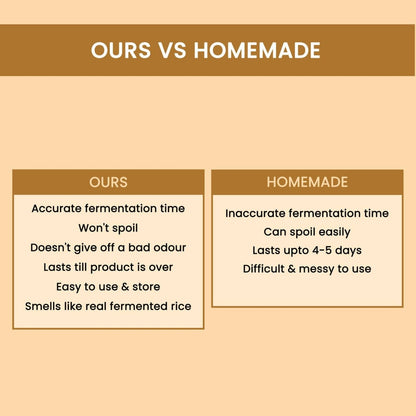 OURS VS HOMEMADE

OURS

Accurate fermentation time
Won't spoil
Doesn't give off a bad odour
Lasts till product is over
Easy to use & store
Smells like real fermented rice

HOMEMADE

Inaccurate fermentation time
Can spoil easily
Lasts upto 4-5 days
Difficult & messy to use